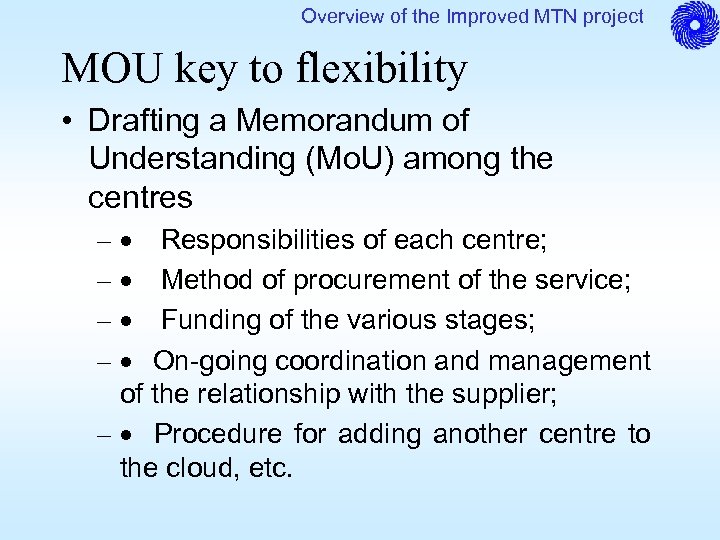 Overview of the Improved MTN project

MOU key to flexibility

• Drafting a Memorandum of Understanding (MoU) among the centres

– • Responsibilities of each centre;

– • Method of procurement of the service;

– • Funding of the various stages;

– • On-going coordination and management of the relationship with the supplier;

– • Procedure for adding another centre to the cloud, etc.